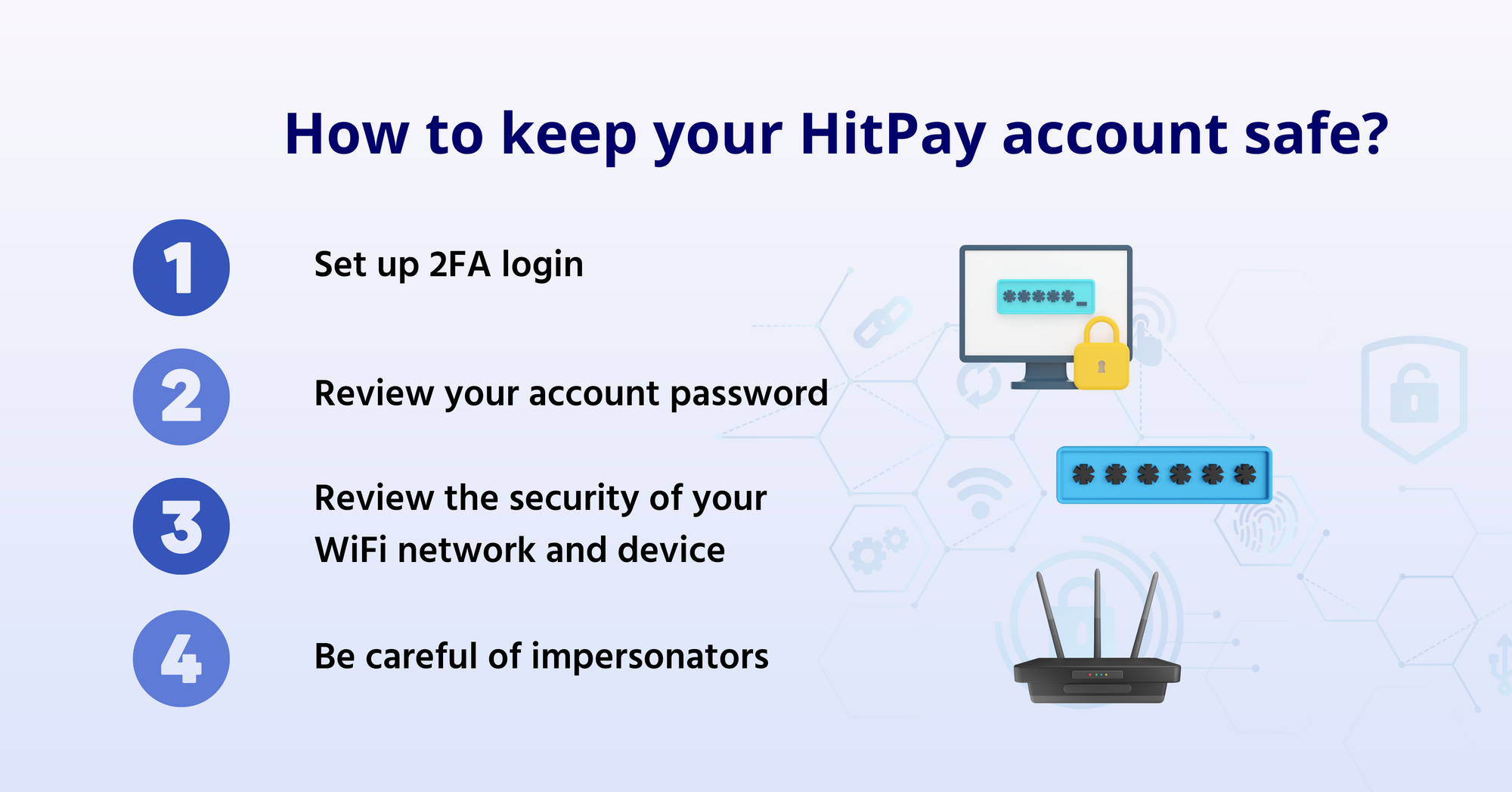 How to keep your HitPay account safe?

1 Set up 2FA login

2 Review your account password

3 Review the security of your WiFi network and device

4 Be careful of impersonators

*****_

******